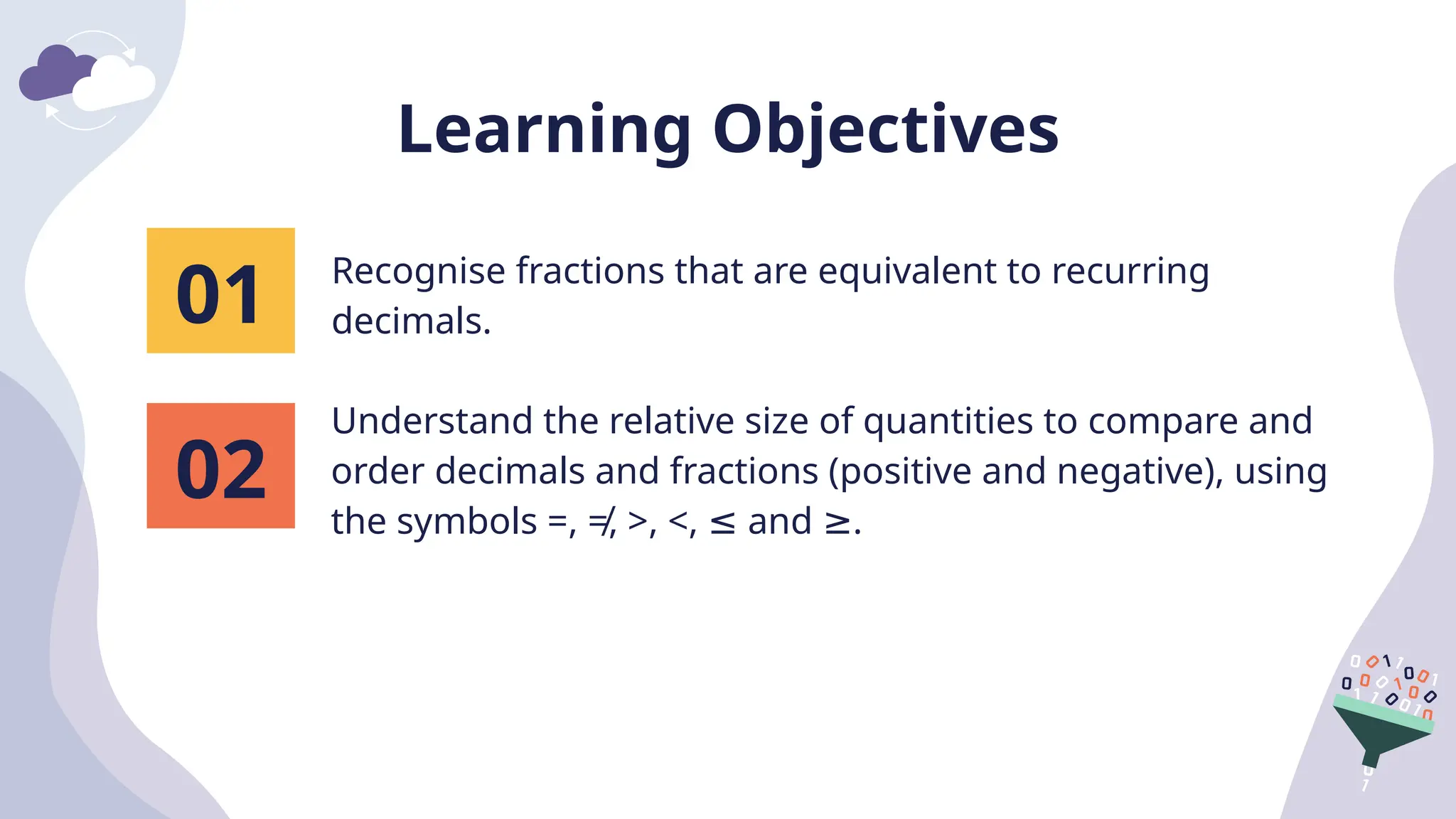 Learning Objectives

01

Recognise fractions that are equivalent to recurring decimals.

02

Understand the relative size of quantities to compare and order decimals and fractions (positive and negative), using the symbols =, ≠, >, <, ≤ and ≥.